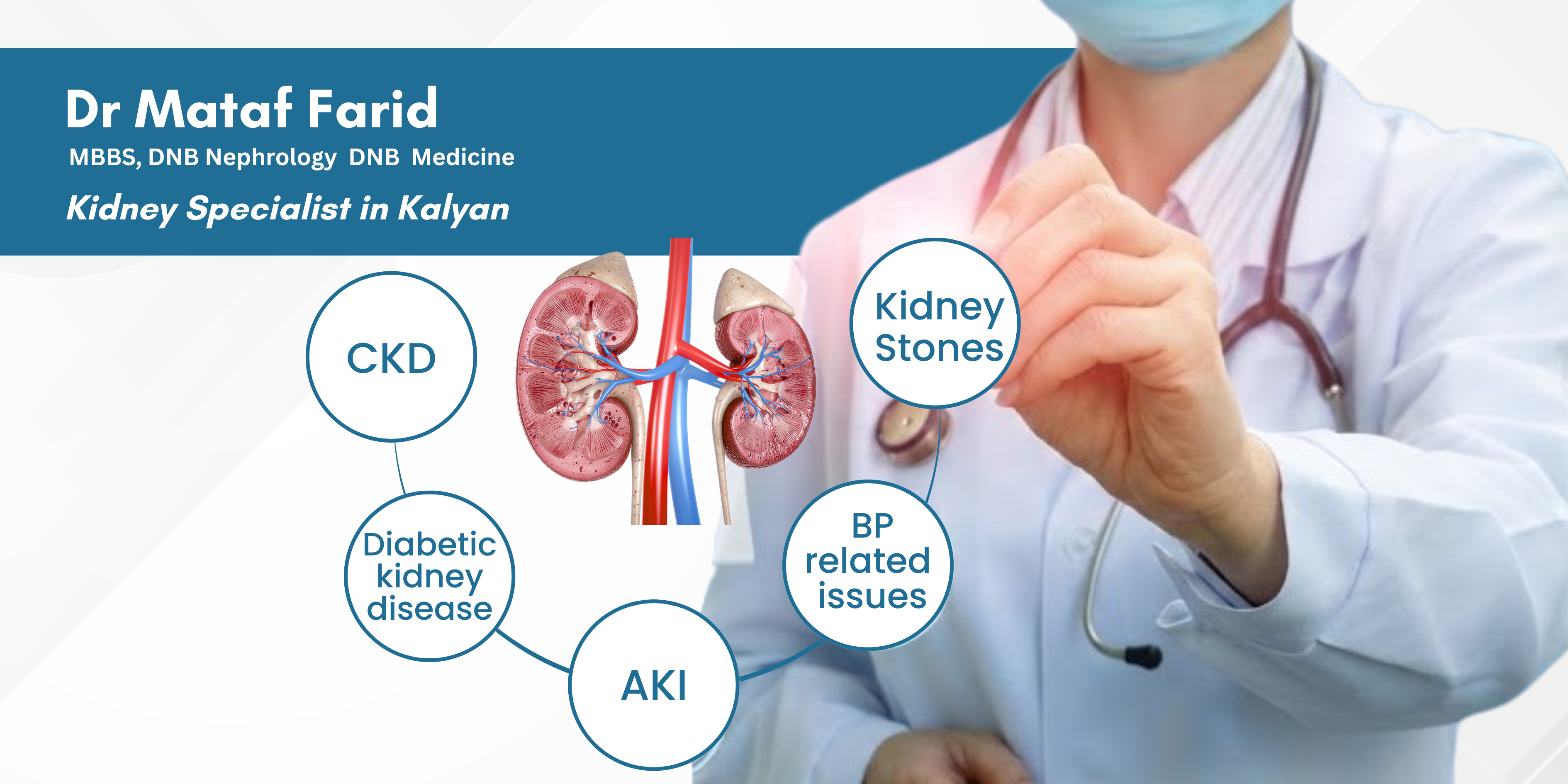 Dr Mataf Farid
MBBS, DNB Nephrology DNB Medicine
Kidney Specialist in Kalyan

CKD

Kidney Stones

Diabetic kidney disease

BP related issues

AKI